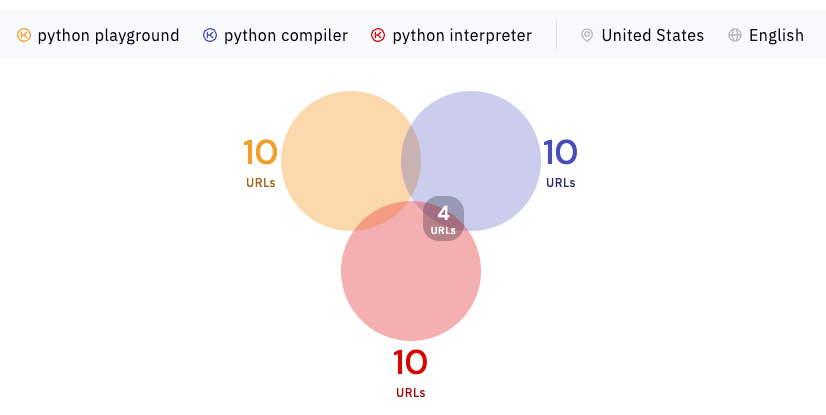 python playground python compiler python interpreter United States English

10
URLs

10
URLs

4
URLs

10
URLs